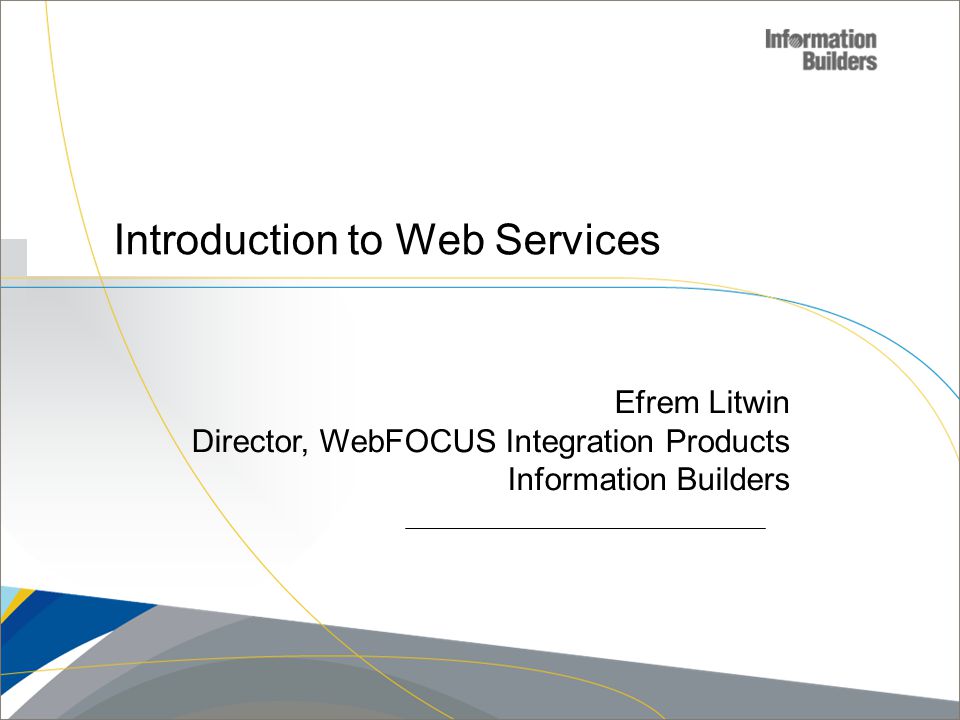 Information Builders

Introduction to Web Services

Efrem Litwin
Director, WebFOCUS Integration Products
Information Builders